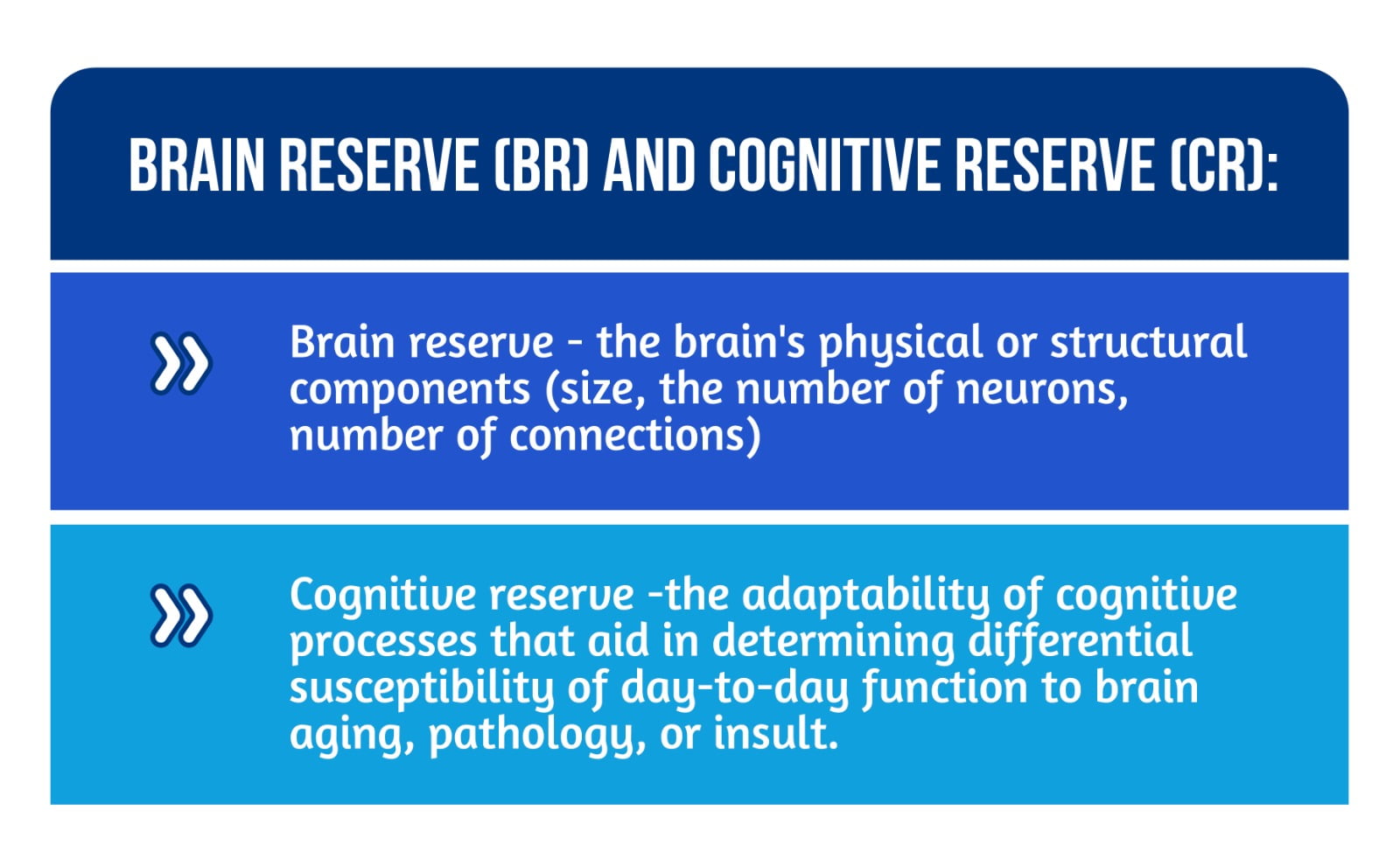 BRAIN RESERVE (BR) AND COGNITIVE RESERVE (CR):

Brain reserve - the brain's physical or structural components (size, the number of neurons, number of connections)

Cognitive reserve -the adaptability of cognitive processes that aid in determining differential susceptibility of day-to-day function to brain aging, pathology, or insult.